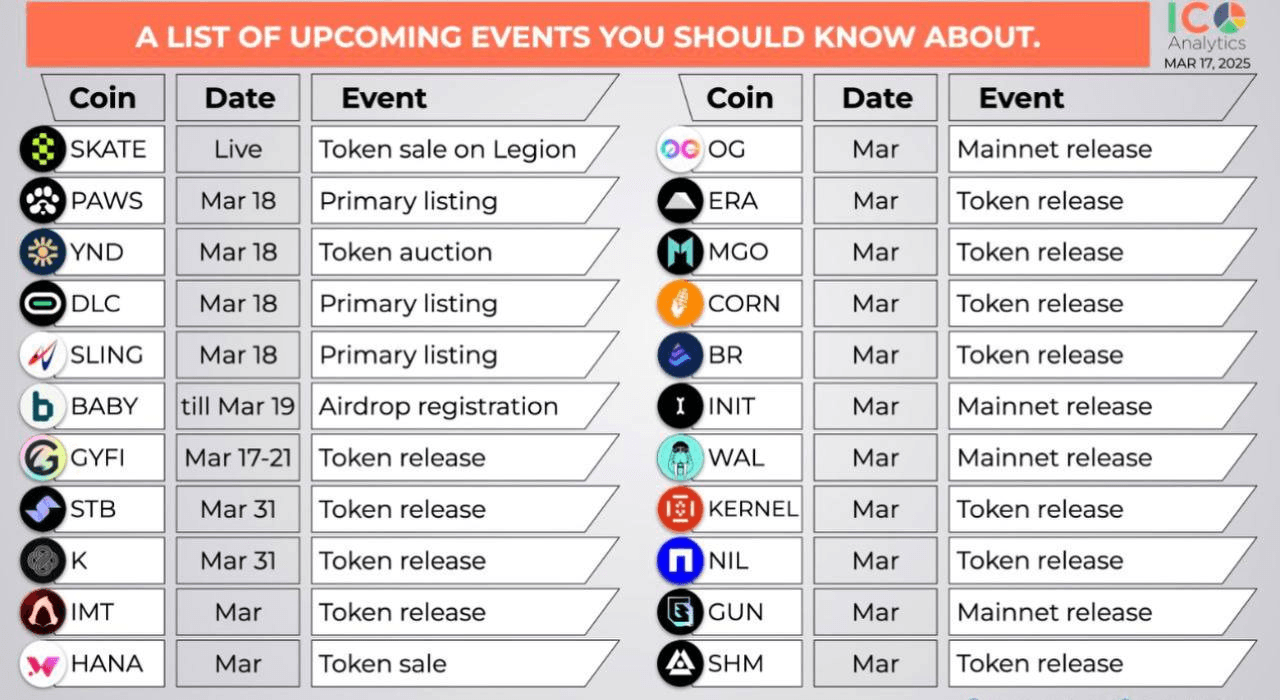 A LIST OF UPCOMING EVENTS YOU SHOULD KNOW ABOUT.

ICO Analytics
MAR 17, 2025

| Coin | Date | Event |
|---|---|---|
| SKATE | Live | Token sale on Legion |
| PAWS | Mar 18 | Primary listing |
| YND | Mar 18 | Token auction |
| DLC | Mar 18 | Primary listing |
| SLING | Mar 18 | Primary listing |
| BABY | till Mar 19 | Airdrop registration |
| GYFI | Mar 17-21 | Token release |
| STB | Mar 31 | Token release |
| K | Mar 31 | Token release |
| IMT | Mar | Token release |
| HANA | Mar | Token sale |

| Coin | Date | Event |
|---|---|---|
| OG | Mar | Mainnet release |
| ERA | Mar | Token release |
| MGO | Mar | Token release |
| CORN | Mar | Token release |
| BR | Mar | Token release |
| INIT | Mar | Mainnet release |
| WAL | Mar | Mainnet release |
| KERNEL | Mar | Token release |
| NIL | Mar | Token release |
| GUN | Mar | Mainnet release |
| SHM | Mar | Token release |